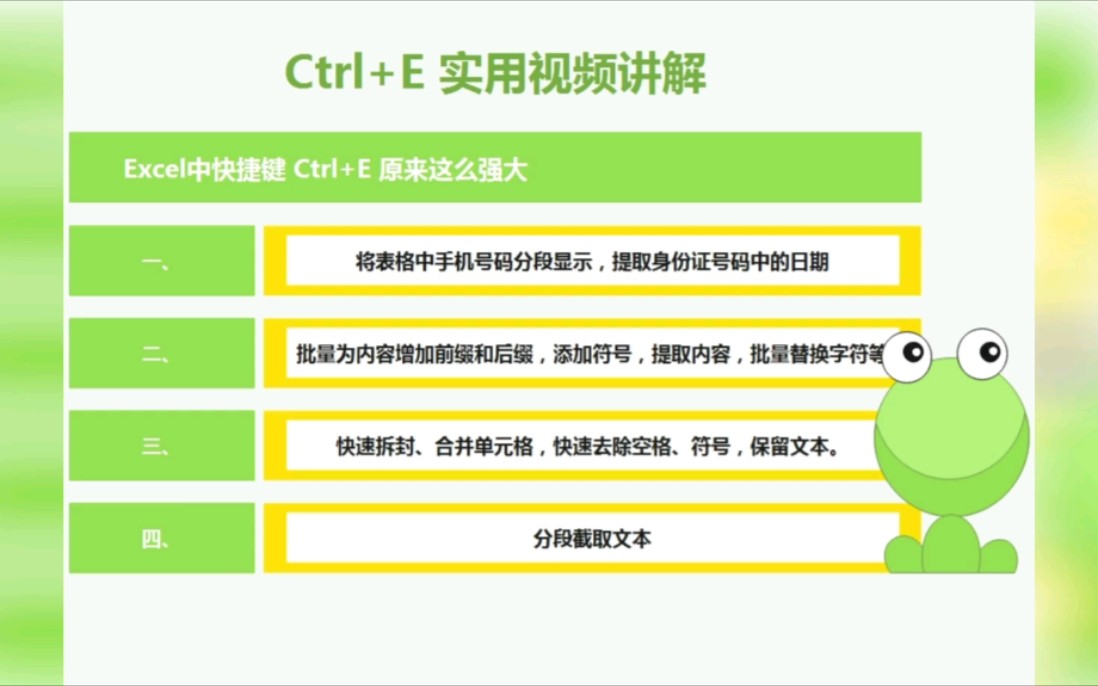 Ctrl+E 实用视频讲解

Excel中快捷键 Ctrl+E 原来这么强大

一、

将表格中手机号码分段显示，提取身份证号码中的日期

二、

批量为内容增加前缀和后缀，添加符号，提取内容，批量替换字符等

三、

快速拆封、合并单元格，快速去除空格、符号，保留文本。

四、

分段截取文本